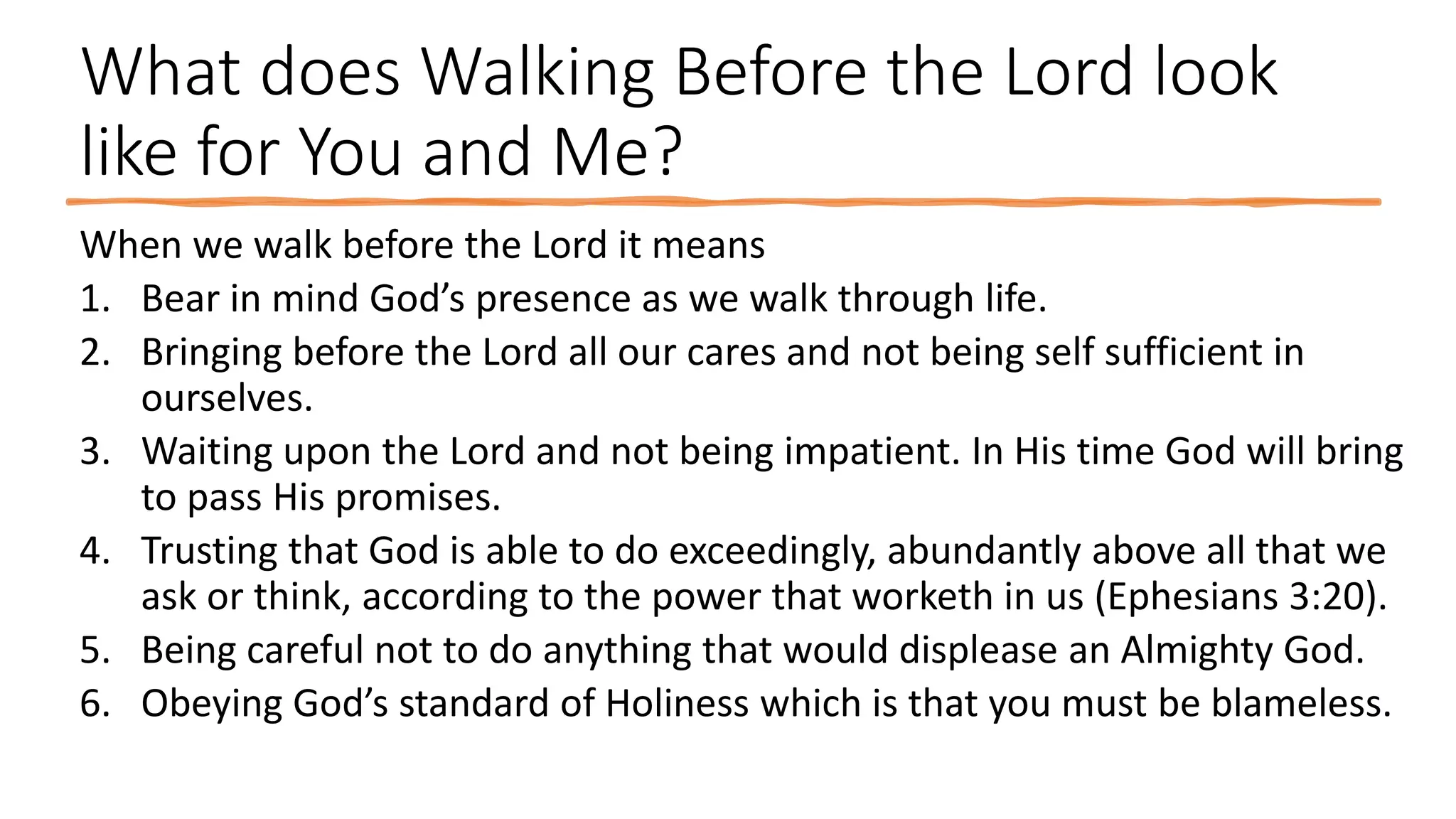 What does Walking Before the Lord look like for You and Me?

When we walk before the Lord it means
1. Bear in mind God’s presence as we walk through life.
2. Bringing before the Lord all our cares and not being self sufficient in ourselves.
3. Waiting upon the Lord and not being impatient. In His time God will bring to pass His promises.
4. Trusting that God is able to do exceedingly, abundantly above all that we ask or think, according to the power that worketh in us (Ephesians 3:20).
5. Being careful not to do anything that would displease an Almighty God.
6. Obeying God’s standard of Holiness which is that you must be blameless.